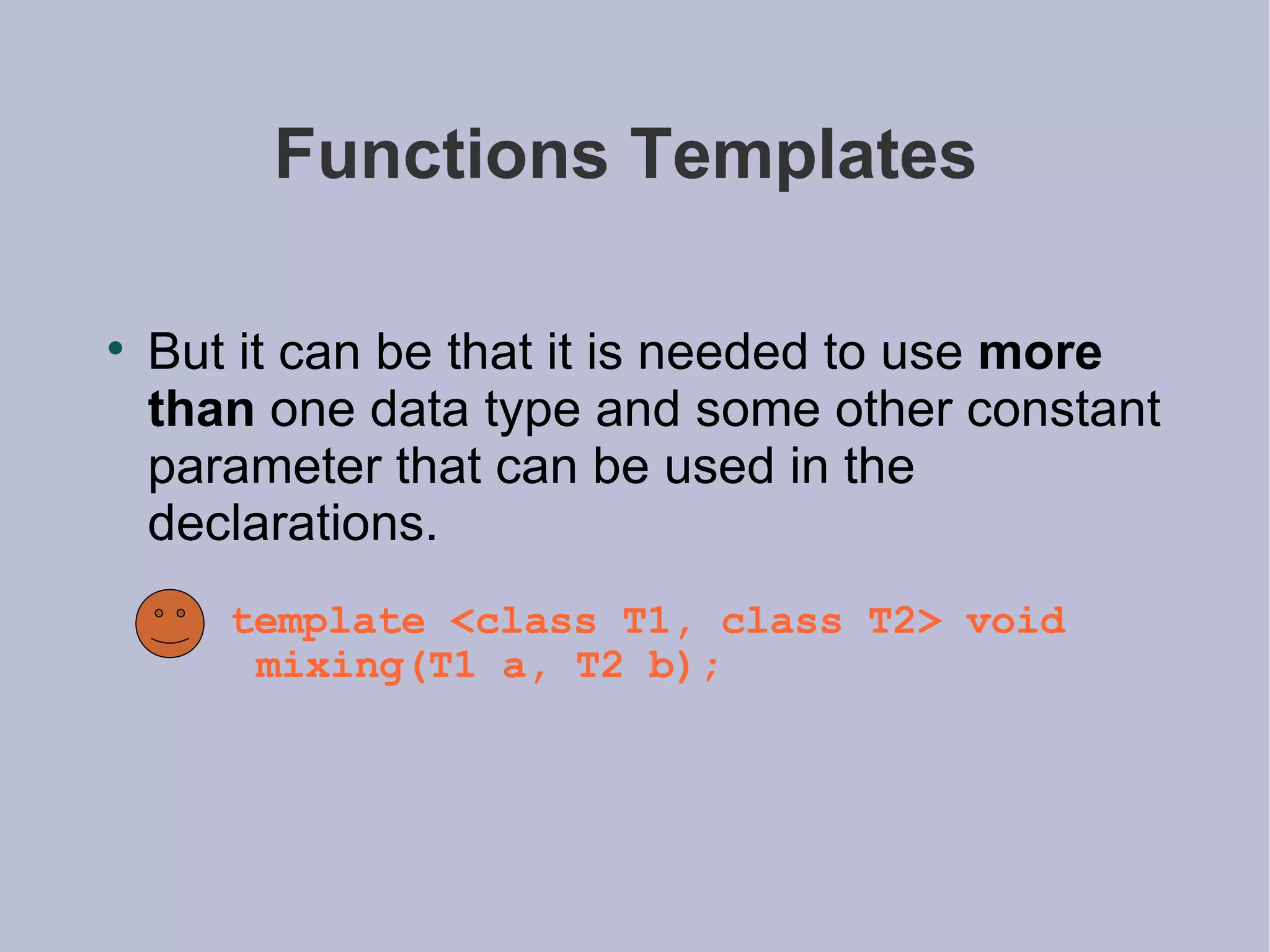 Functions Templates

• But it can be that it is needed to use more than one data type and some other constant parameter that can be used in the declarations.

template <class T1, class T2> void mixing(T1 a, T2 b);